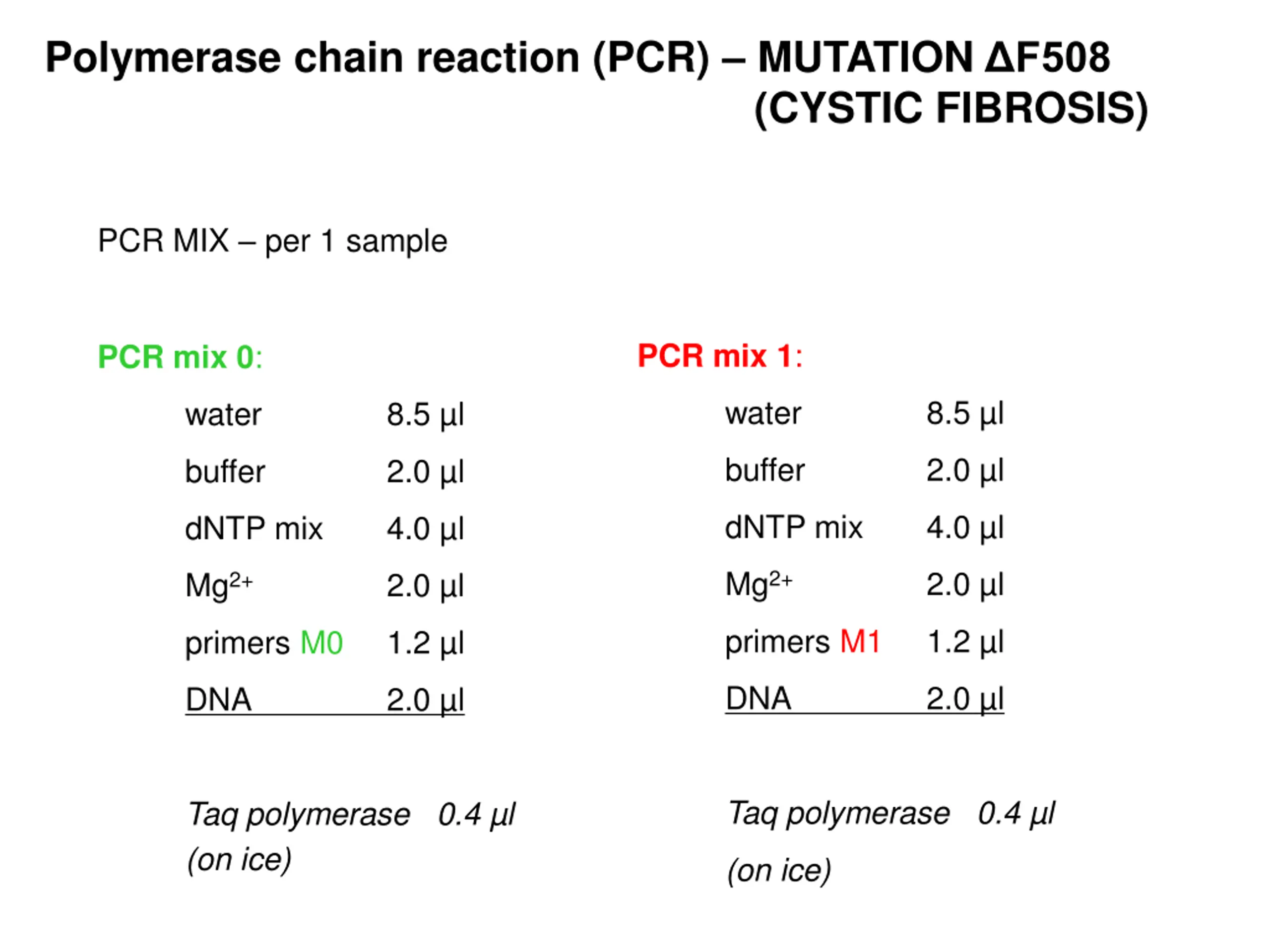 Polymerase chain reaction (PCR) – MUTATION ΔF508 (CYSTIC FIBROSIS)

PCR MIX – per 1 sample

PCR mix 0:

water 8.5 µl

buffer 2.0 µl

dNTP mix 4.0 µl

$Mg^{2+}$ 2.0 µl

primers M0 1.2 µl

DNA 2.0 µl

Taq polymerase 0.4 µl
(on ice)

PCR mix 1:

water 8.5 µl

buffer 2.0 µl

dNTP mix 4.0 µl

$Mg^{2+}$ 2.0 µl

primers M1 1.2 µl

DNA 2.0 µl

Taq polymerase 0.4 µl

(on ice)